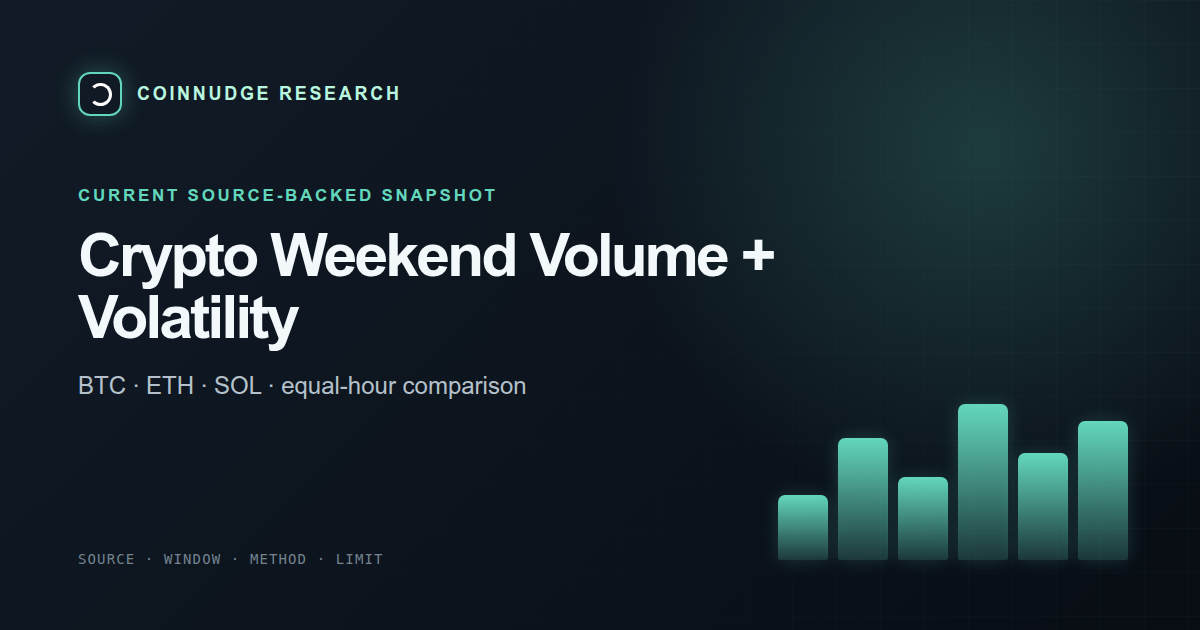 COINNUDGE RESEARCH

CURRENT SOURCE-BACKED SNAPSHOT

Crypto Weekend Volume + Volatility

BTC · ETH · SOL · equal-hour comparison

SOURCE · WINDOW · METHOD · LIMIT